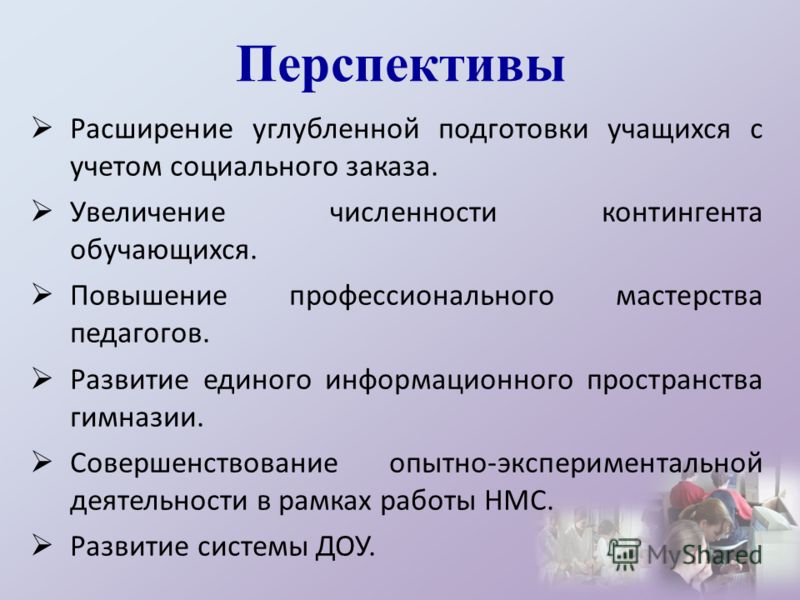 Перспективы

➢ Расширение углубленной подготовки учащихся с учетом социального заказа.

➢ Увеличение численности контингента обучающихся.

➢ Повышение профессионального мастерства педагогов.

➢ Развитие единого информационного пространства гимназии.

➢ Совершенствование опытно-экспериментальной деятельности в рамках работы НМС.

➢ Развитие системы ДОУ.

MyShared